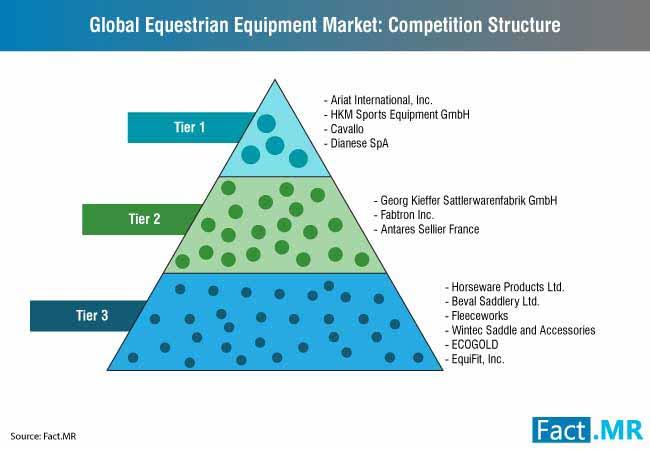 Global Equestrian Equipment Market: Competition Structure

Tier 1

- Ariat International, Inc.
- HKM Sports Equipment GmbH
- Cavallo
- Dianese SpA

Tier 2

- Georg Kieffer Sattlerwarenfabrik GmbH
- Fabtron Inc.
- Antares Sellier France

Tier 3

- Horseware Products Ltd.
- Beval Saddlery Ltd.
- Fleeceworks
- Wintec Saddle and Accessories
- ECOGOLD
- EquiFit, Inc.

Source: Fact.MR

Fact.MR